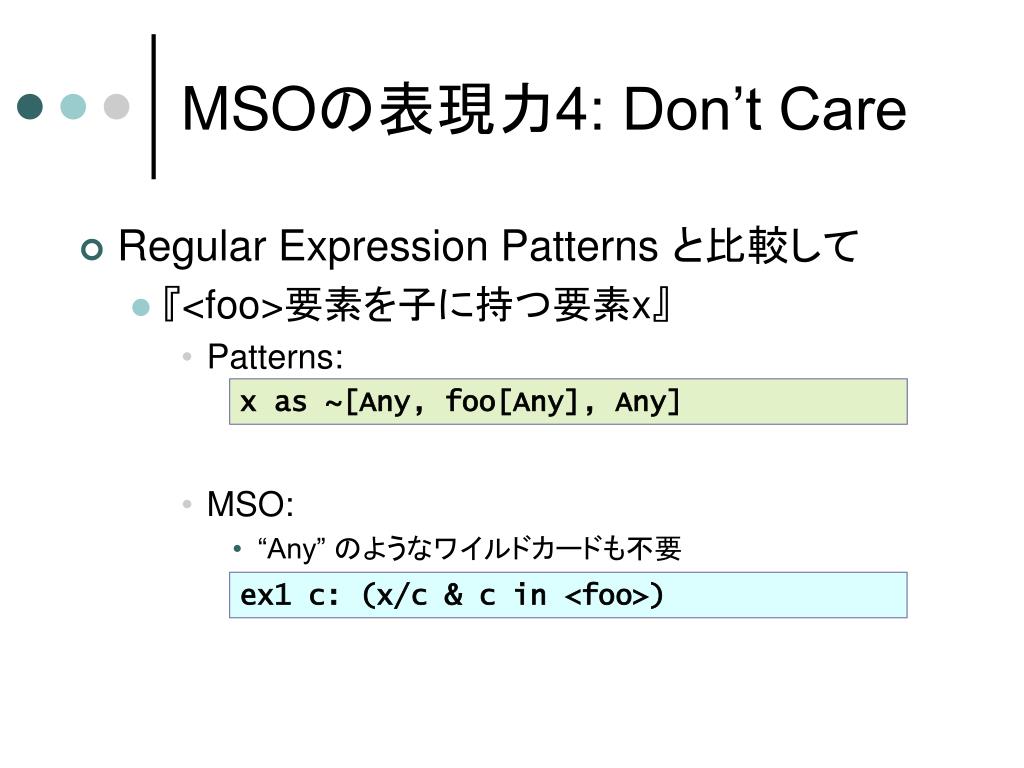 MSOの表現力4: Don’t Care

Regular Expression Patterns と比較して

『<foo>要素を子に持つ要素x』

Patterns:

x as ~[Any, foo[Any], Any]

MSO:

“Any” のようなワイルドカードも不要

ex1 c: (x/c & c in <foo>)